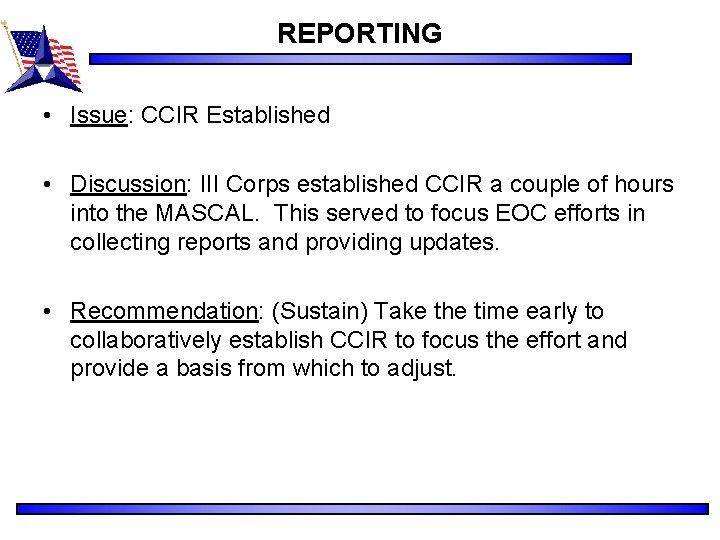 REPORTING

• Issue: CCIR Established

• Discussion: III Corps established CCIR a couple of hours into the MASCAL. This served to focus EOC efforts in collecting reports and providing updates.

• Recommendation: (Sustain) Take the time early to collaboratively establish CCIR to focus the effort and provide a basis from which to adjust.